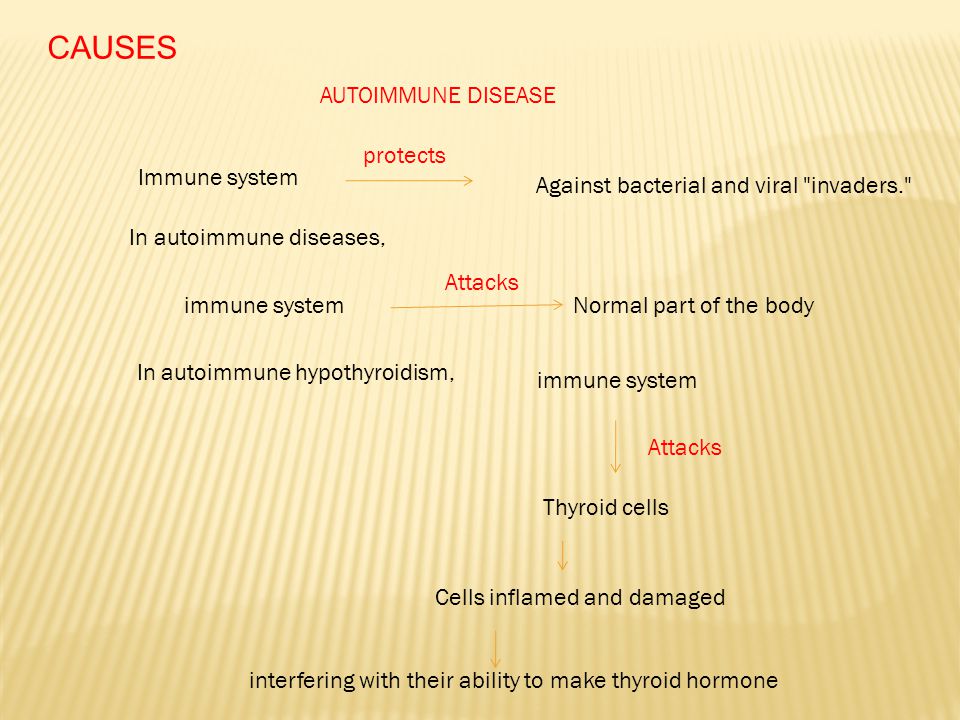 CAUSES

AUTOIMMUNE DISEASE

Immune system protects Against bacterial and viral "invaders."

In autoimmune diseases,

immune system Attacks Normal part of the body

In autoimmune hypothyroidism,

immune system

Attacks

Thyroid cells

Cells inflamed and damaged

interfering with their ability to make thyroid hormone